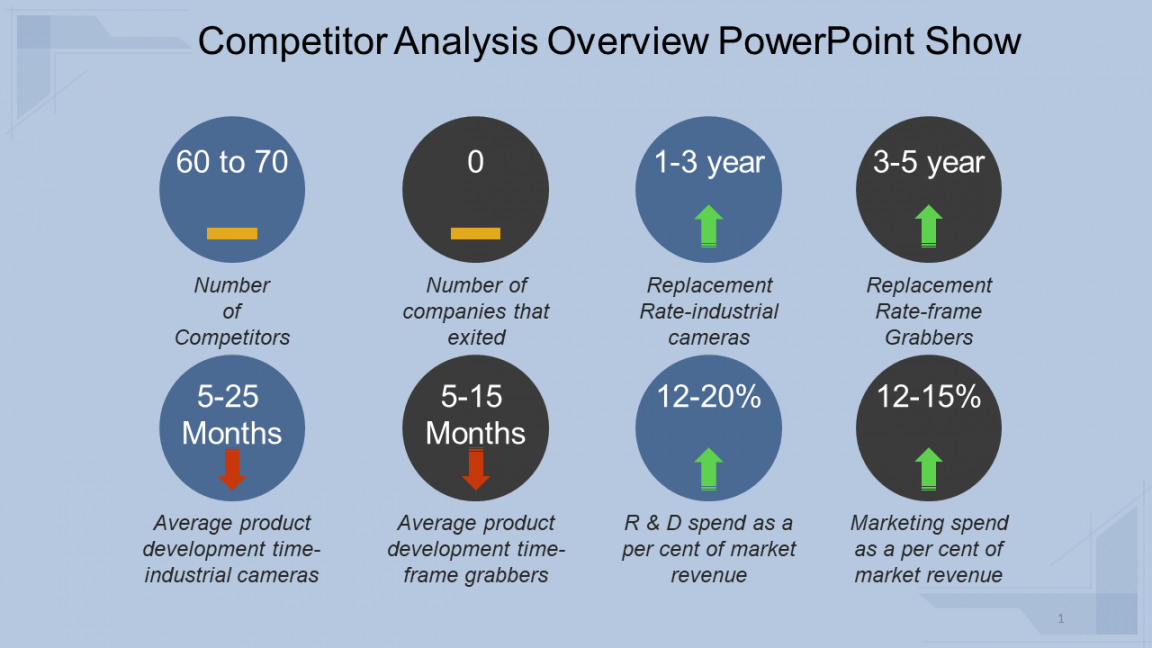 Competitor Analysis Overview PowerPoint Show

60 to 70

Number of Competitors

0

Number of companies that exited

1-3 year

Replacement Rate-industrial cameras

3-5 year

Replacement Rate-frame Grabbers

5-25 Months

Average product development time-industrial cameras

5-15 Months

Average product development time-frame grabbers

12-20%

R & D spend as a per cent of market revenue

12-15%

Marketing spend as a per cent of market revenue

1